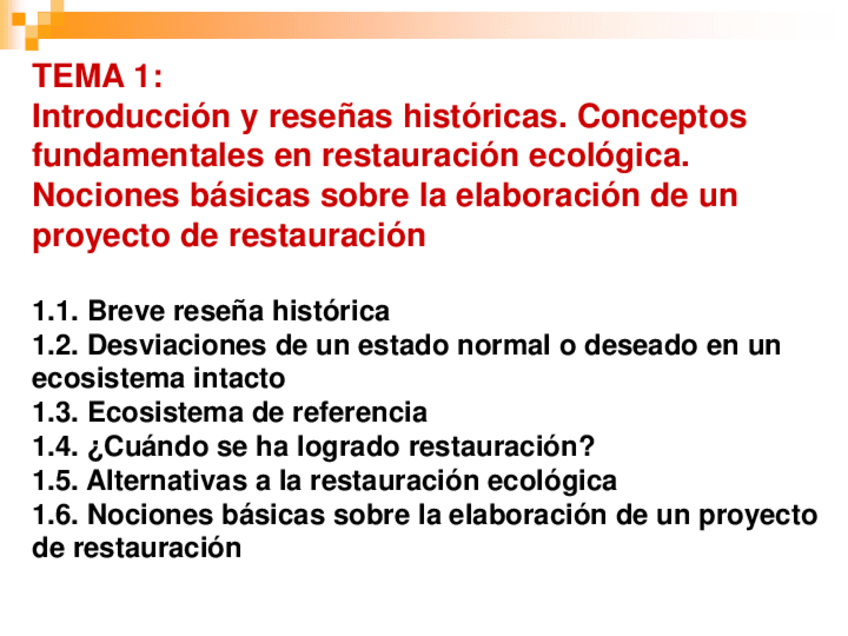 TEMA 1:
Introducción y reseñas históricas. Conceptos fundamentales en restauración ecológica. Nociones básicas sobre la elaboración de un proyecto de restauración

1.1. Breve reseña histórica
1.2. Desviaciones de un estado normal o deseado en un ecosistema intacto
1.3. Ecosistema de referencia
1.4. ¿Cuándo se ha logrado restauración?
1.5. Alternativas a la restauración ecológica
1.6. Nociones básicas sobre la elaboración de un proyecto de restauración